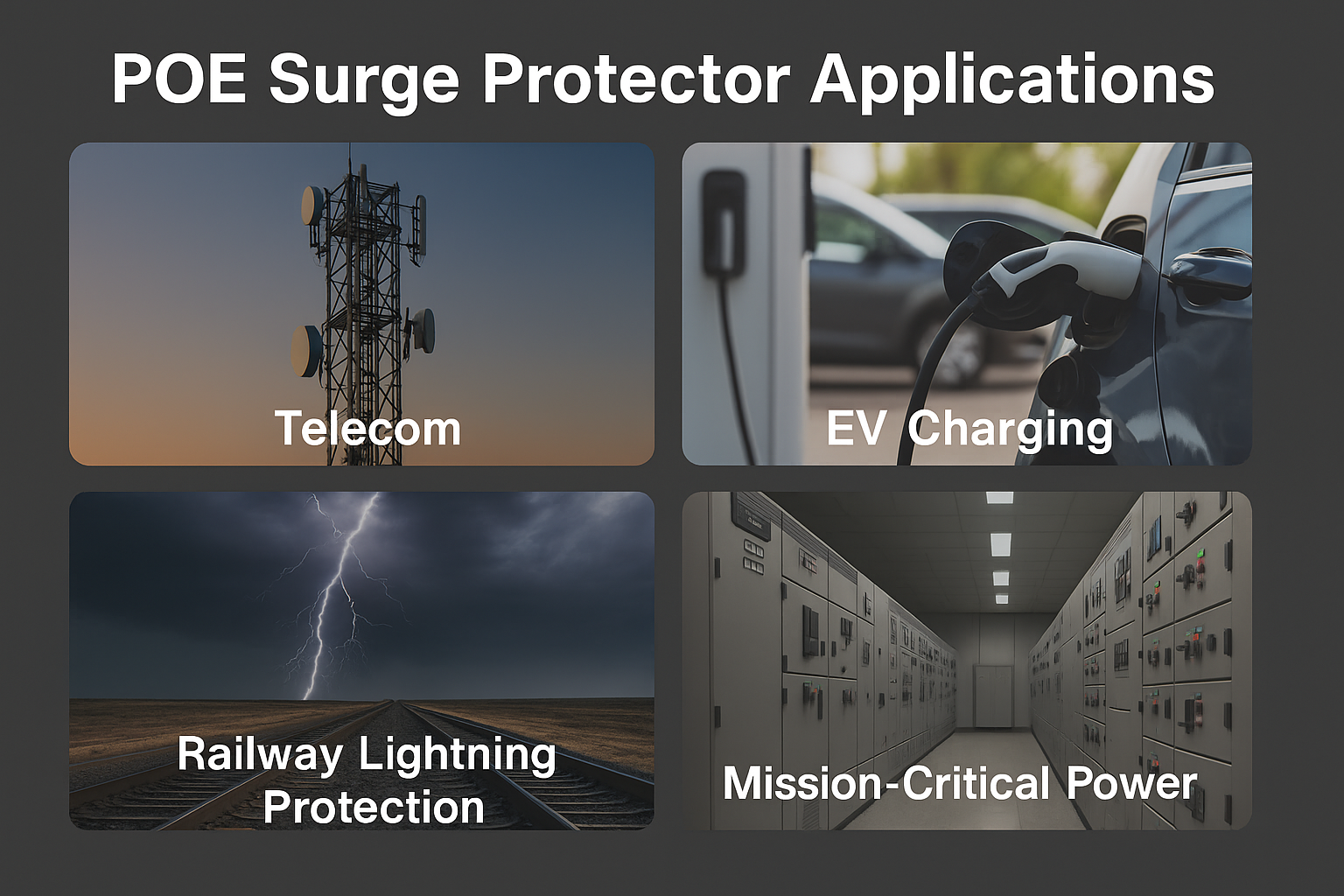 POE Surge Protector Applications

Telecom

EV Charging

Railway Lightning Protection

Mission-Critical Power